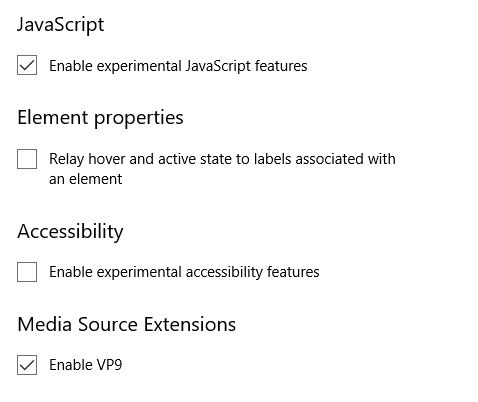 JavaScript

Enable experimental JavaScript features

Element properties

Relay hover and active state to labels associated with an element

Accessibility

Enable experimental accessibility features

Media Source Extensions

Enable VP9